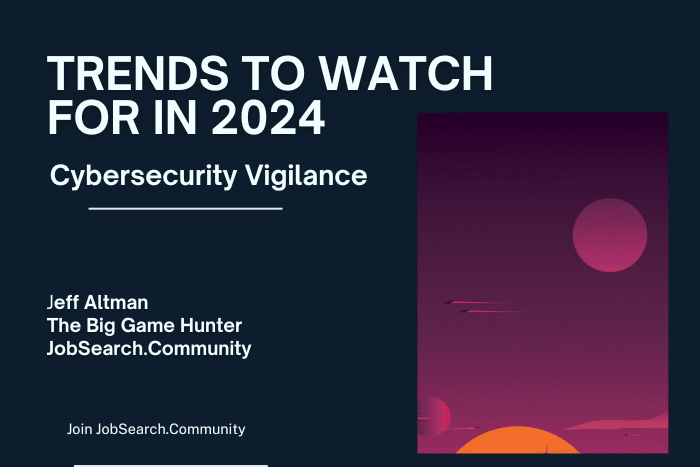 TRENDS TO WATCH FOR IN 2024

Cybersecurity Vigilance

Jeff Altman
The Big Game Hunter
JobSearch.Community

Join JobSearch.Community